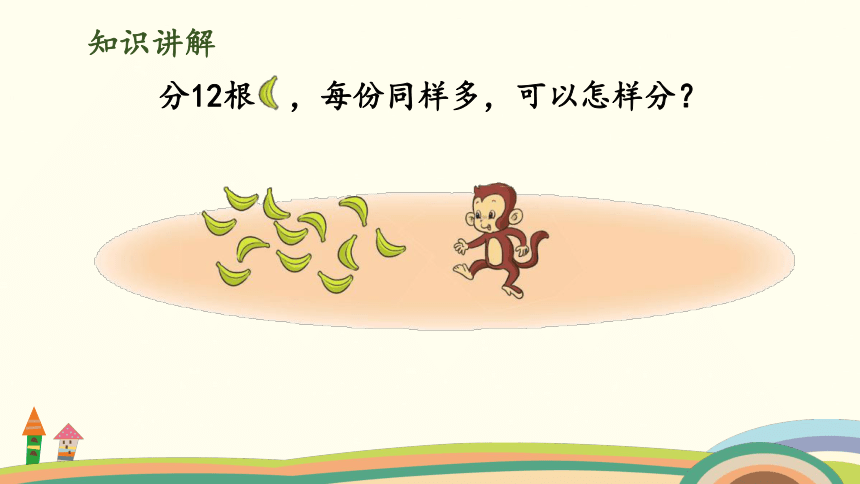 知识讲解

分12根，每份同样多，可以怎样分？